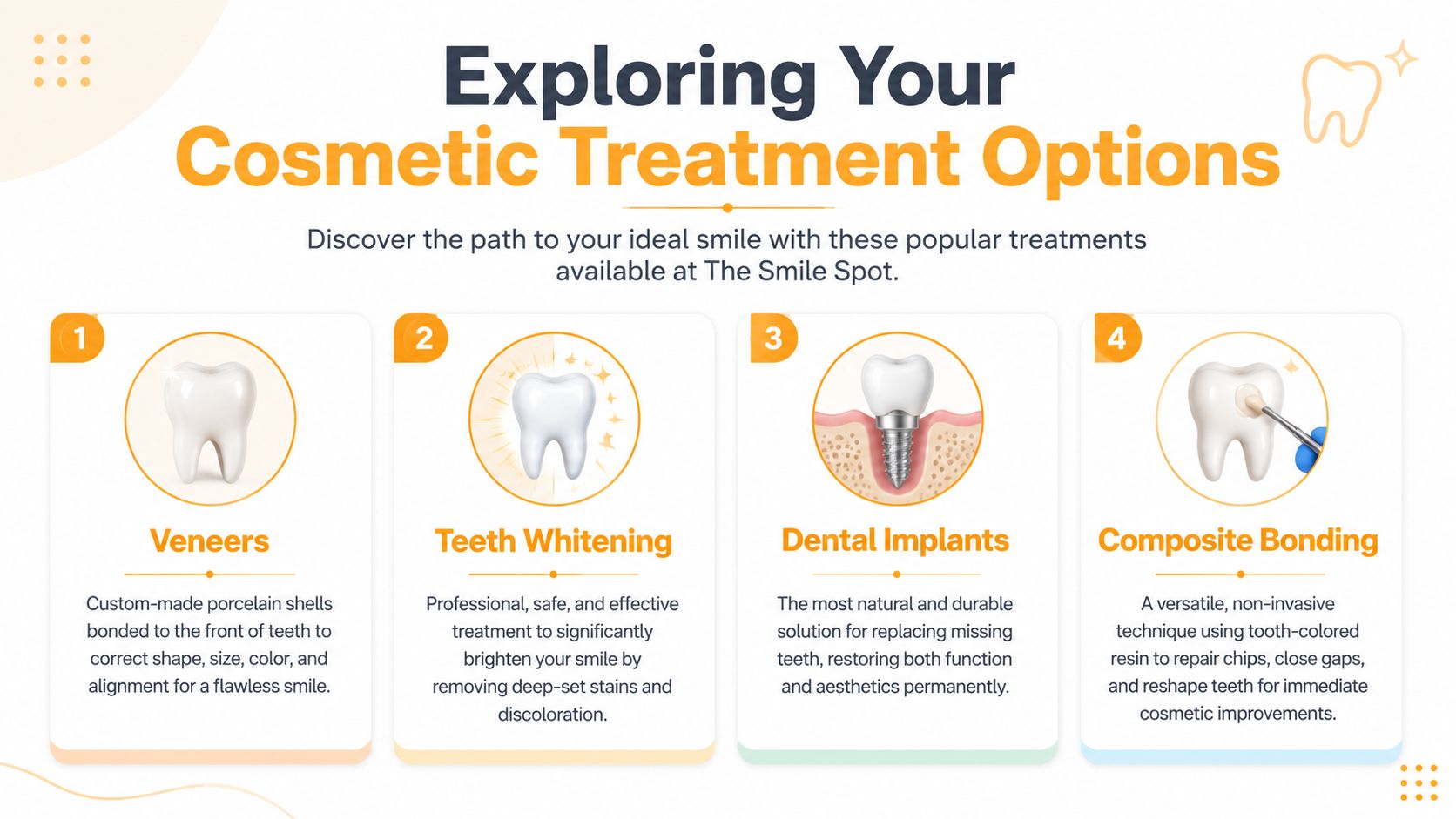 Exploring Your
Cosmetic Treatment Options

Discover the path to your ideal smile with these popular treatments available at The Smile Spot.

1

Veneers

Custom-made porcelain shells bonded to the front of teeth to correct shape, size, color, and alignment for a flawless smile.

2

Teeth Whitening

Professional, safe, and effective treatment to significantly brighten your smile by removing deep-set stains and discoloration.

3

Dental Implants

The most natural and durable solution for replacing missing teeth, restoring both function and aesthetics permanently.

4

Composite Bonding

A versatile, non-invasive technique using tooth-colored resin to repair chips, close gaps, and reshape teeth for immediate cosmetic improvements.